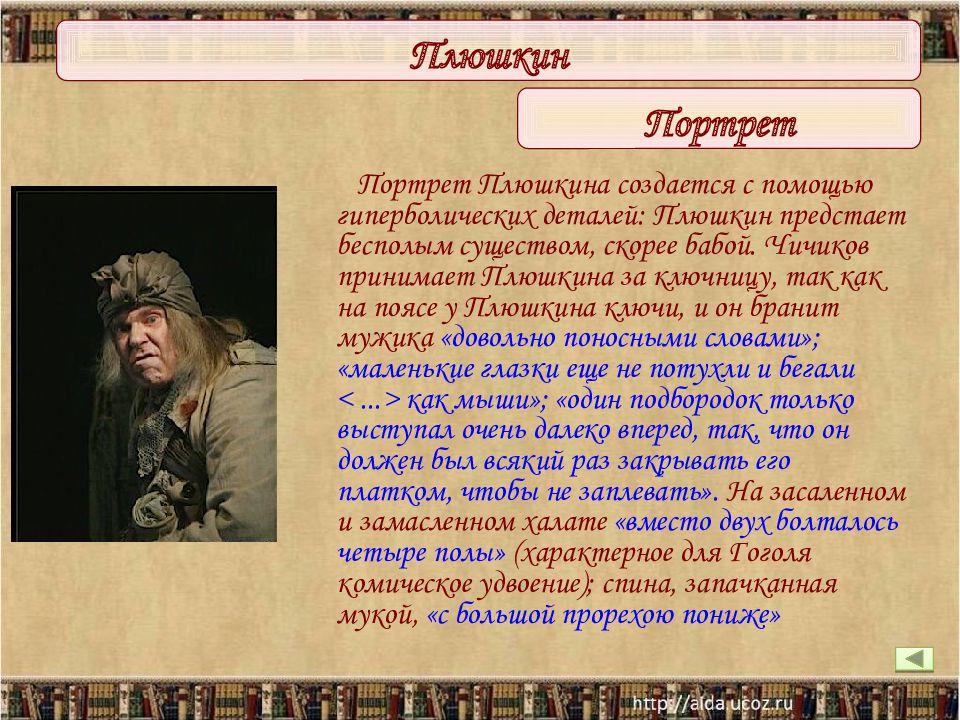 Плюшкин

Портрет

Портрет Плюшкина создается с помощью гиперболических деталей: Плюшкин предстает бесполым существом, скорее бабой. Чичиков принимает Плюшкина за ключницу, так как на поясе у Плюшкина ключи, и он бранит мужика «довольно поносными словами»; «маленькие глазки еще не потухли и бегали <…> как мыши»; «один подбородок только выступал очень далеко вперед, так, что он должен был всякий раз закрывать его платком, чтобы не заплевать». На засаленном и замасленном халате «вместо двух болталось четыре полы» (характерное для Гоголя комическое удвоение); спина, запачканная мукой, «с большой прорехою пониже»

http://aida.ucoz.ru